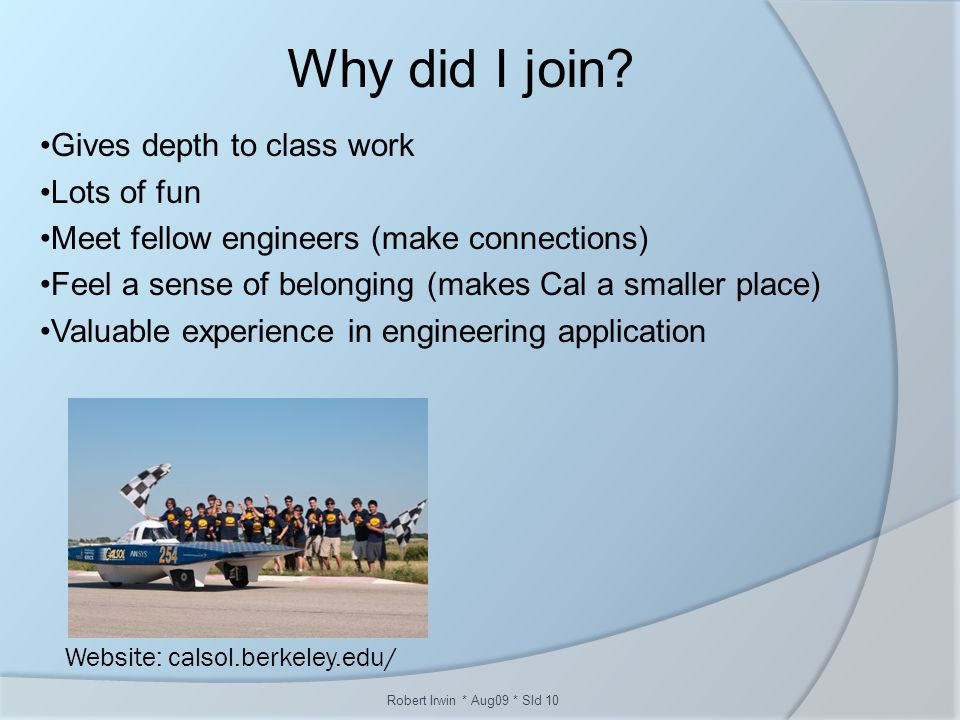 Why did I join?

•Gives depth to class work
•Lots of fun
•Meet fellow engineers (make connections)
•Feel a sense of belonging (makes Cal a smaller place)
•Valuable experience in engineering application

CalSol ANSYS 254

Website: calsol.berkeley.edu/

Robert Irwin * Aug09 * Sld 10